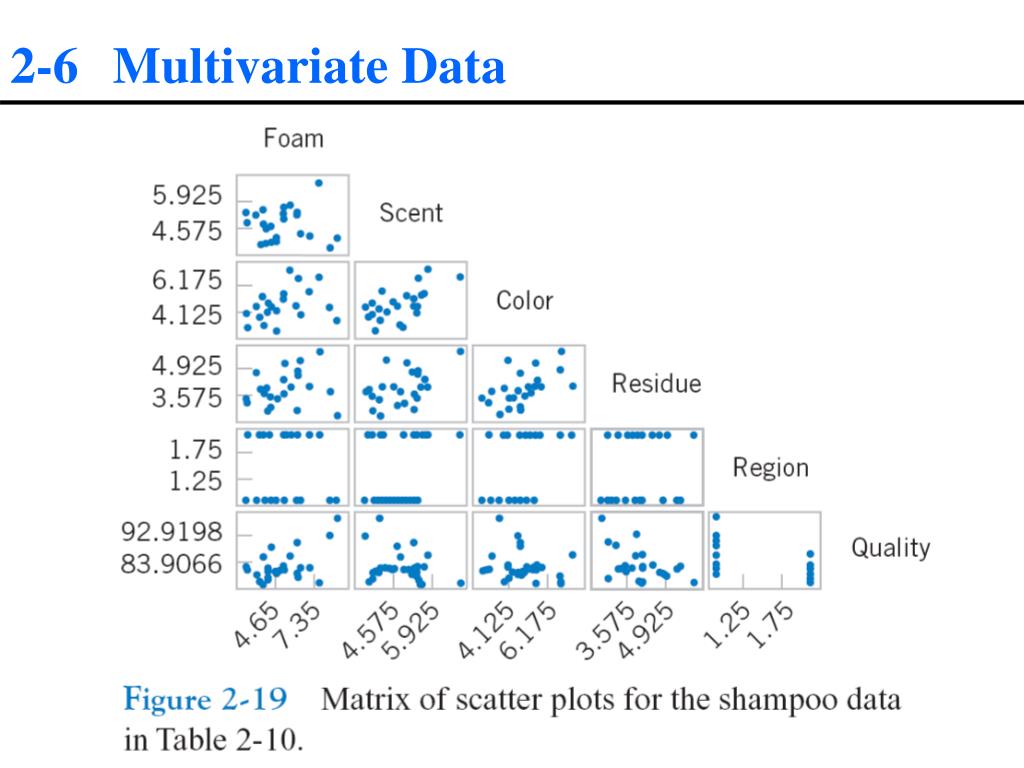 2-6 Multivariate Data

Foam

5.925
4.575

Scent

6.175
4.125

Color

4.925
3.575

Residue

1.75
1.25

Region

92.9198
83.9066

Quality

4.65
7.35
4.575
5.925
4.125
6.175
3.575
4.925
1.25
1.75

Figure 2-19 Matrix of scatter plots for the shampoo data in Table 2-10.